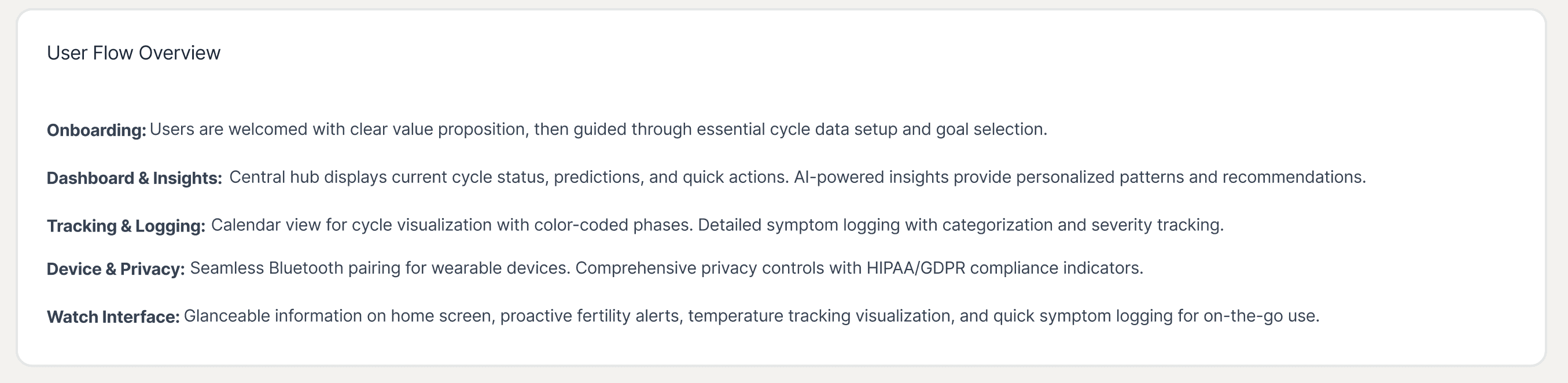 User Flow Overview

Onboarding: Users are welcomed with clear value proposition, then guided through essential cycle data setup and goal selection.

Dashboard & Insights: Central hub displays current cycle status, predictions, and quick actions. AI-powered insights provide personalized patterns and recommendations.

Tracking & Logging: Calendar view for cycle visualization with color-coded phases. Detailed symptom logging with categorization and severity tracking.

Device & Privacy: Seamless Bluetooth pairing for wearable devices. Comprehensive privacy controls with HIPAA/GDPR compliance indicators.

Watch Interface: Glanceable information on home screen, proactive fertility alerts, temperature tracking visualization, and quick symptom logging for on-the-go use.